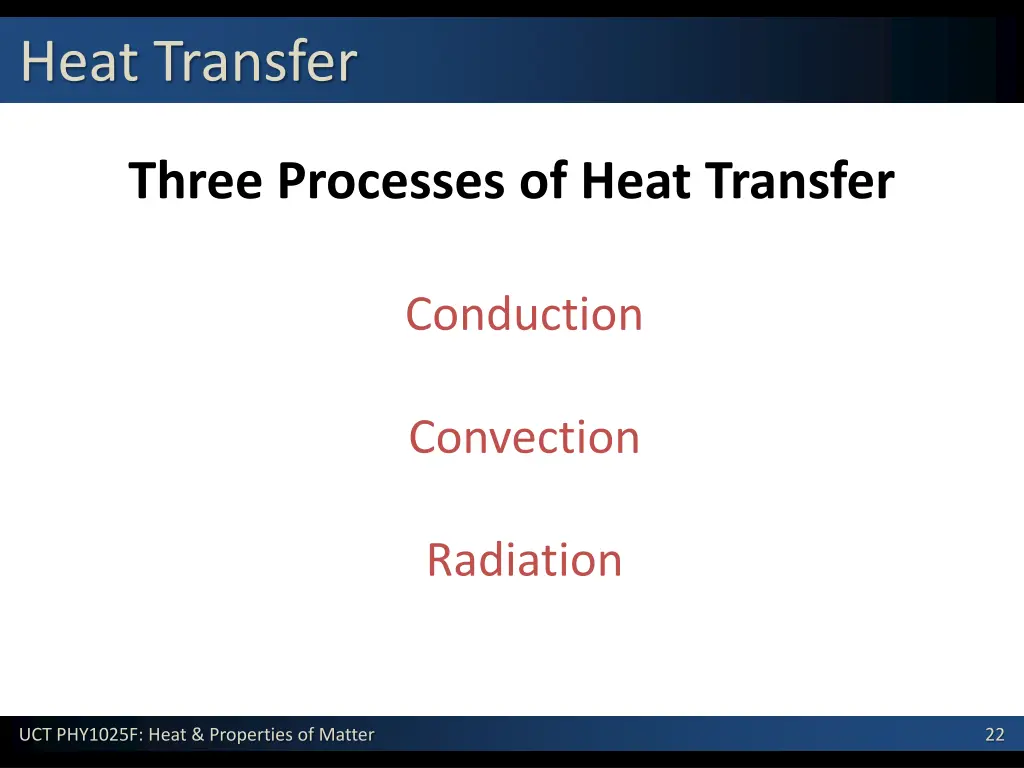 Heat Transfer

Three Processes of Heat Transfer

Conduction

Convection

Radiation

UCT PHY1025F: Heat & Properties of Matter

22